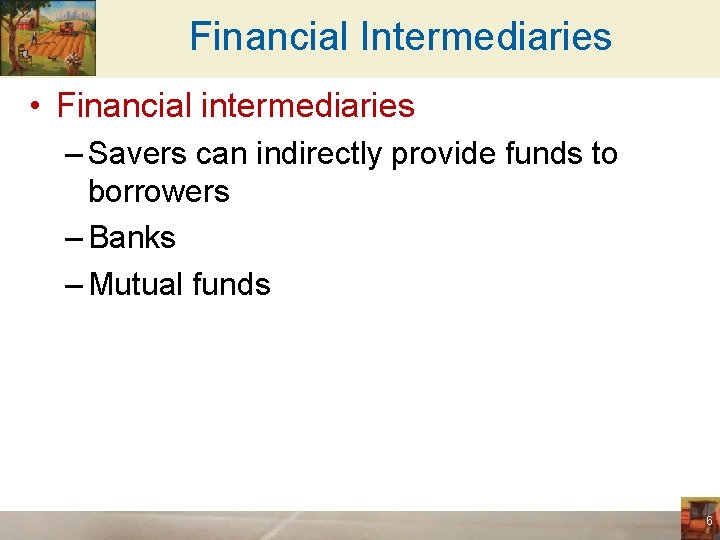 Financial Intermediaries

• Financial intermediaries

– Savers can indirectly provide funds to borrowers

– Banks

– Mutual funds

6